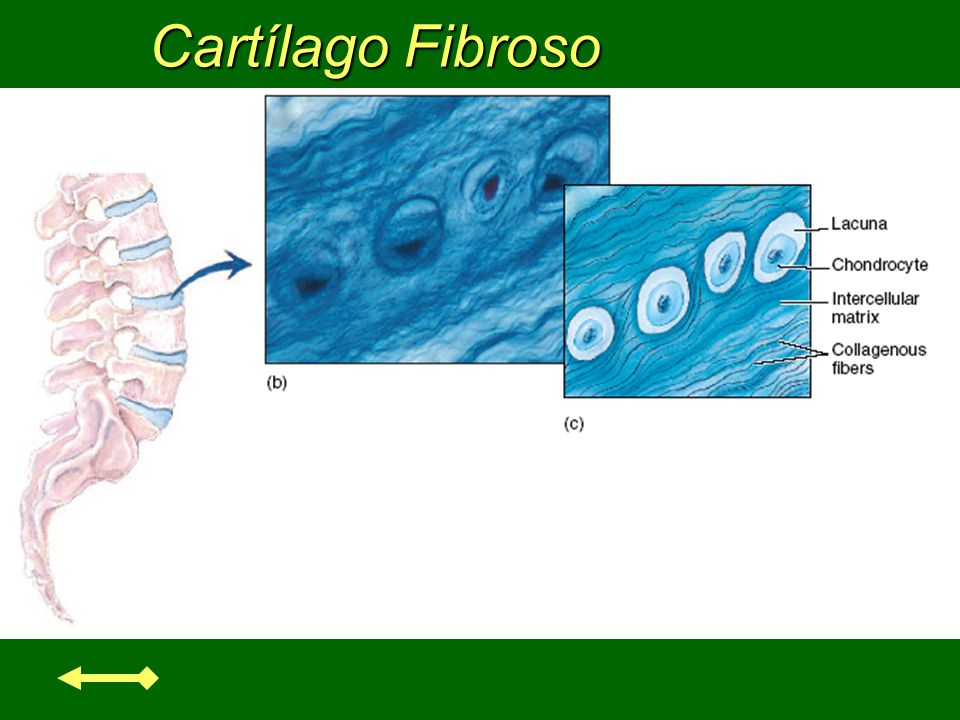 Cartílago Fibroso

(b)

Lacuna
Chondrocyte
Intercellular matrix
Collagenous fibers

(c)